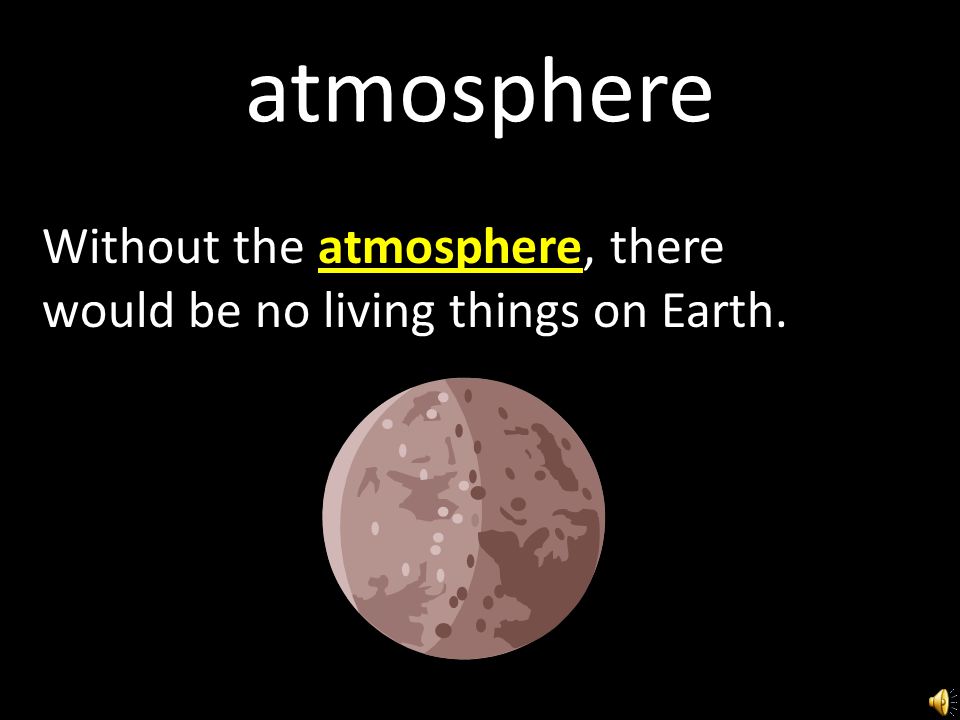 atmosphere

Without the atmosphere, there would be no living things on Earth.